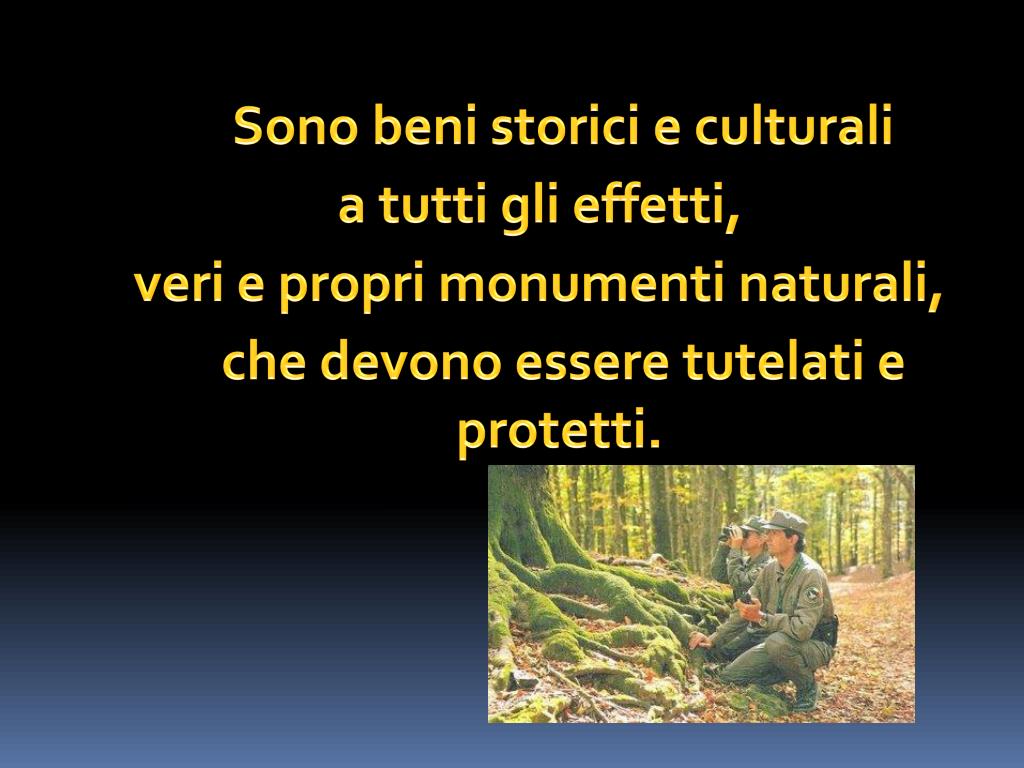 Sono beni storici e culturali
a tutti gli effetti,
veri e propri monumenti naturali,
che devono essere tutelati e protetti.